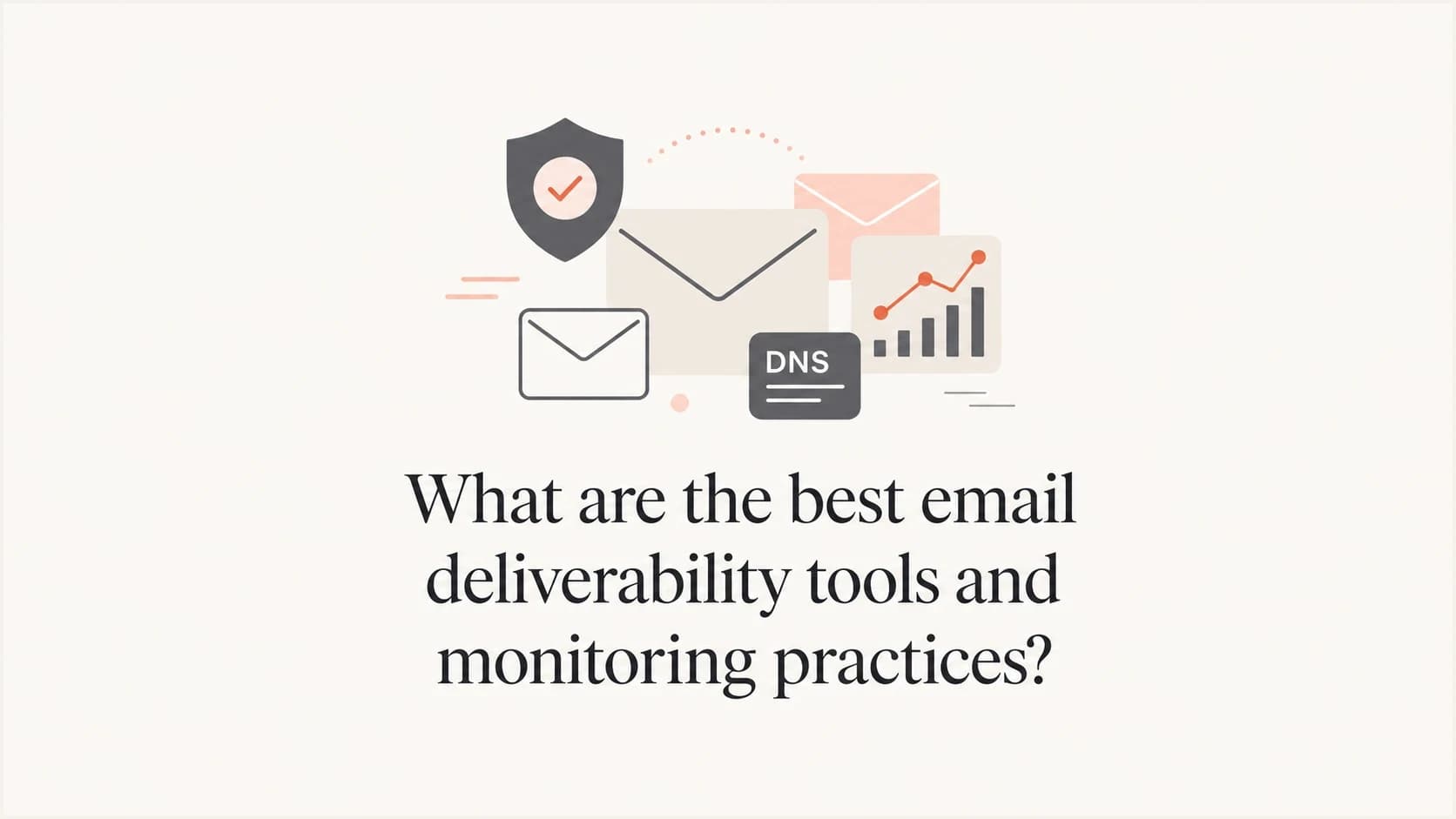 DNS

What are the best email deliverability tools and monitoring practices?